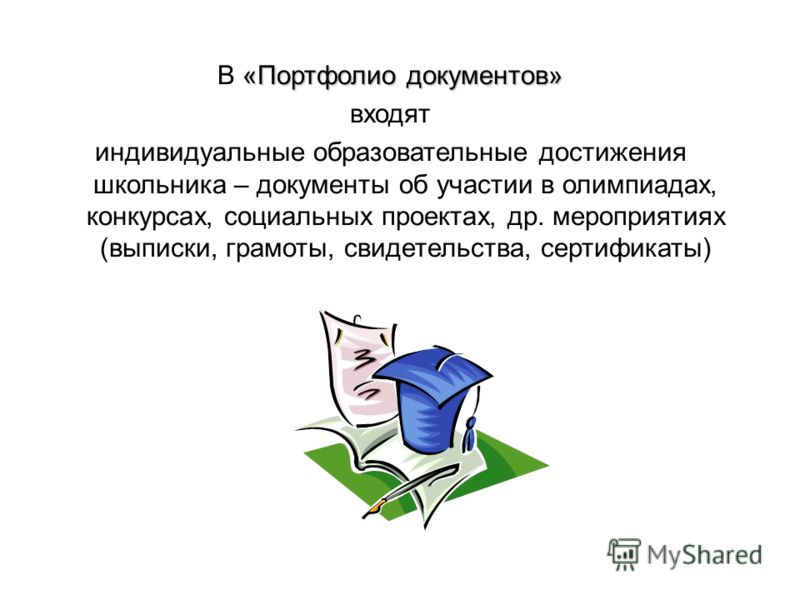 В «Портфолио документов»

входят

индивидуальные образовательные достижения школьника – документы об участии в олимпиадах, конкурсах, социальных проектах, др. мероприятиях (выписки, грамоты, свидетельства, сертификаты)

MyShared